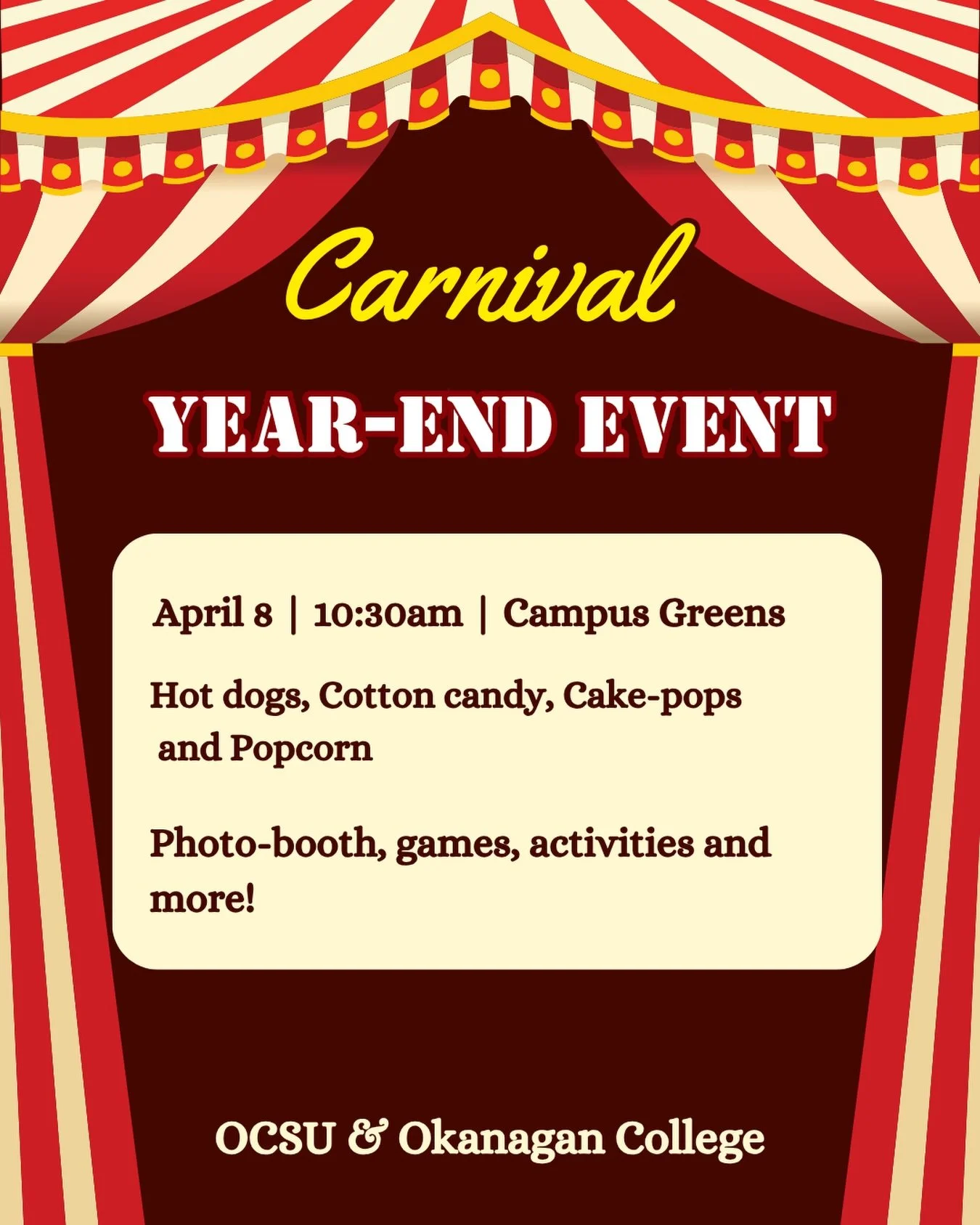 Carnival

YEAR-END EVENT

April 8 | 10:30am | Campus Greens

Hot dogs, Cotton candy, Cake-pops and Popcorn

Photo-booth, games, activities and more!

OCSU & Okanagan College